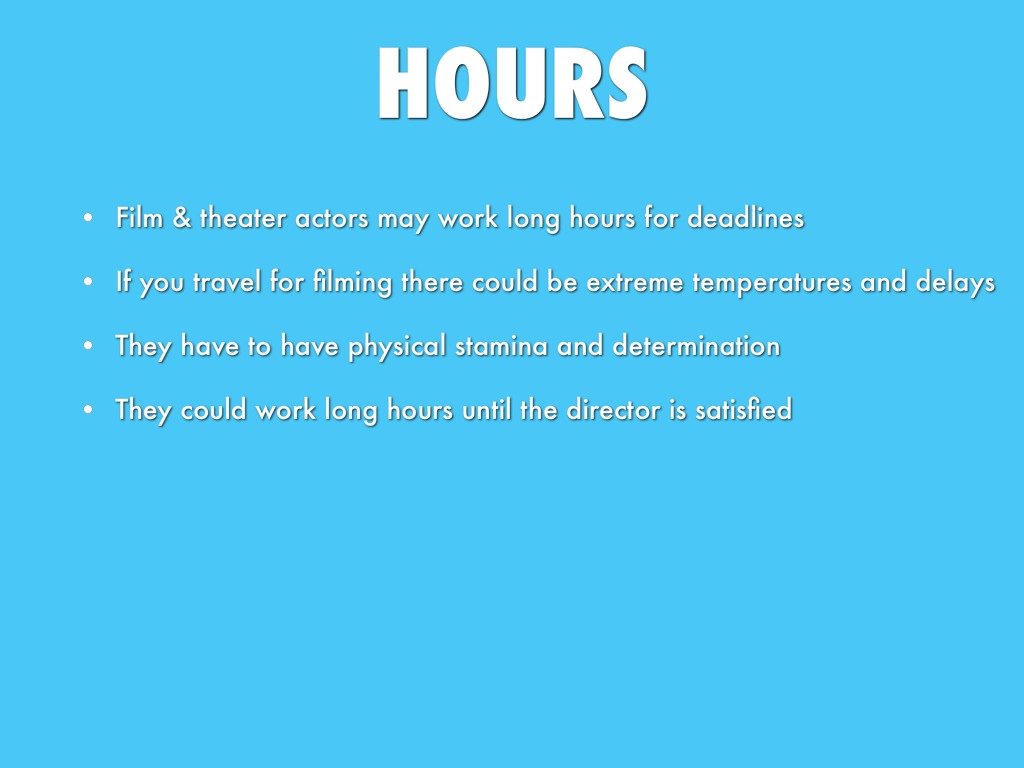 HOURS

• Film & theater actors may work long hours for deadlines

• If you travel for filming there could be extreme temperatures and delays

• They have to have physical stamina and determination

• They could work long hours until the director is satisfied